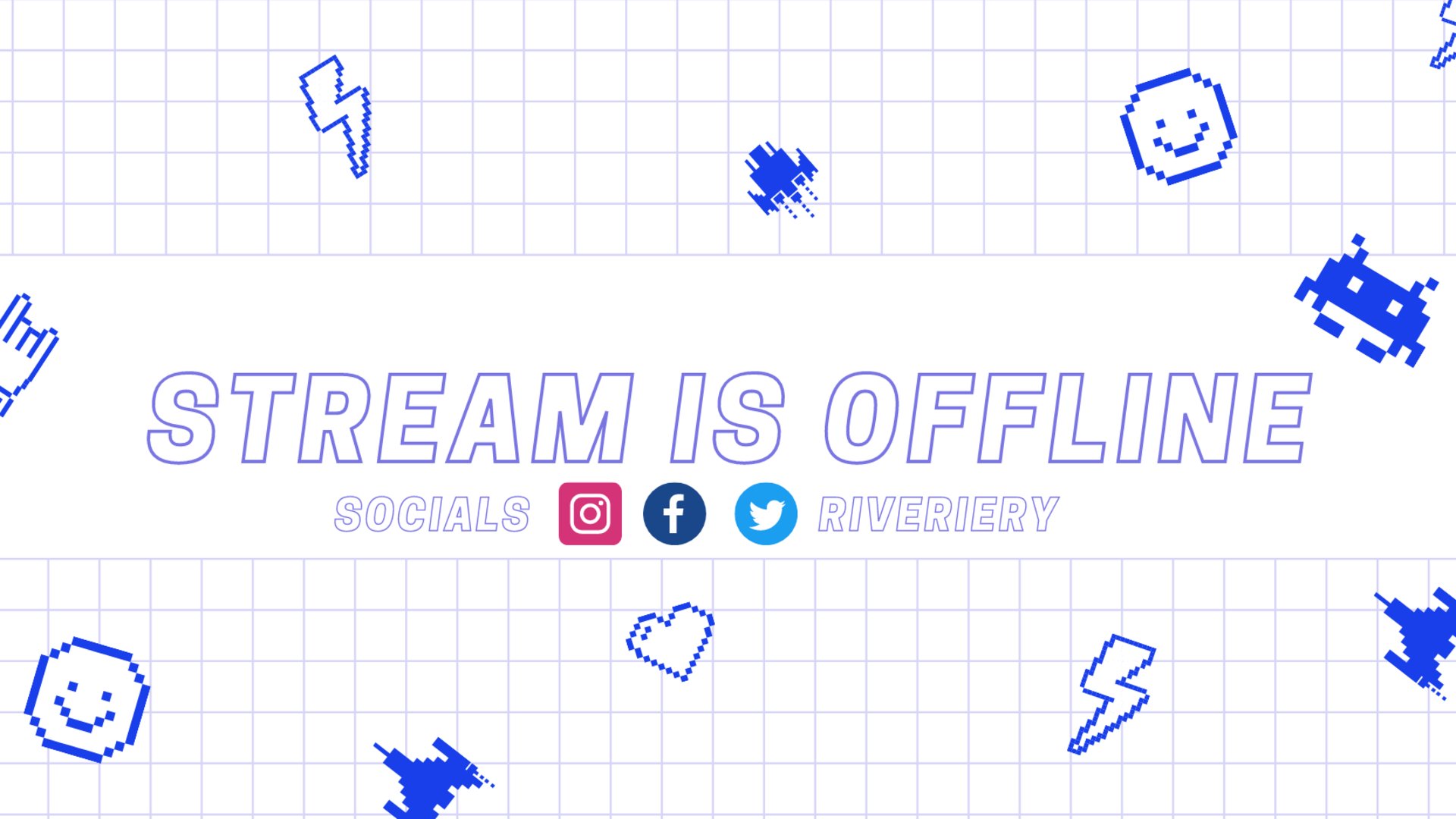 STREAM IS OFFLINE

SOCIALS RIVERIERY